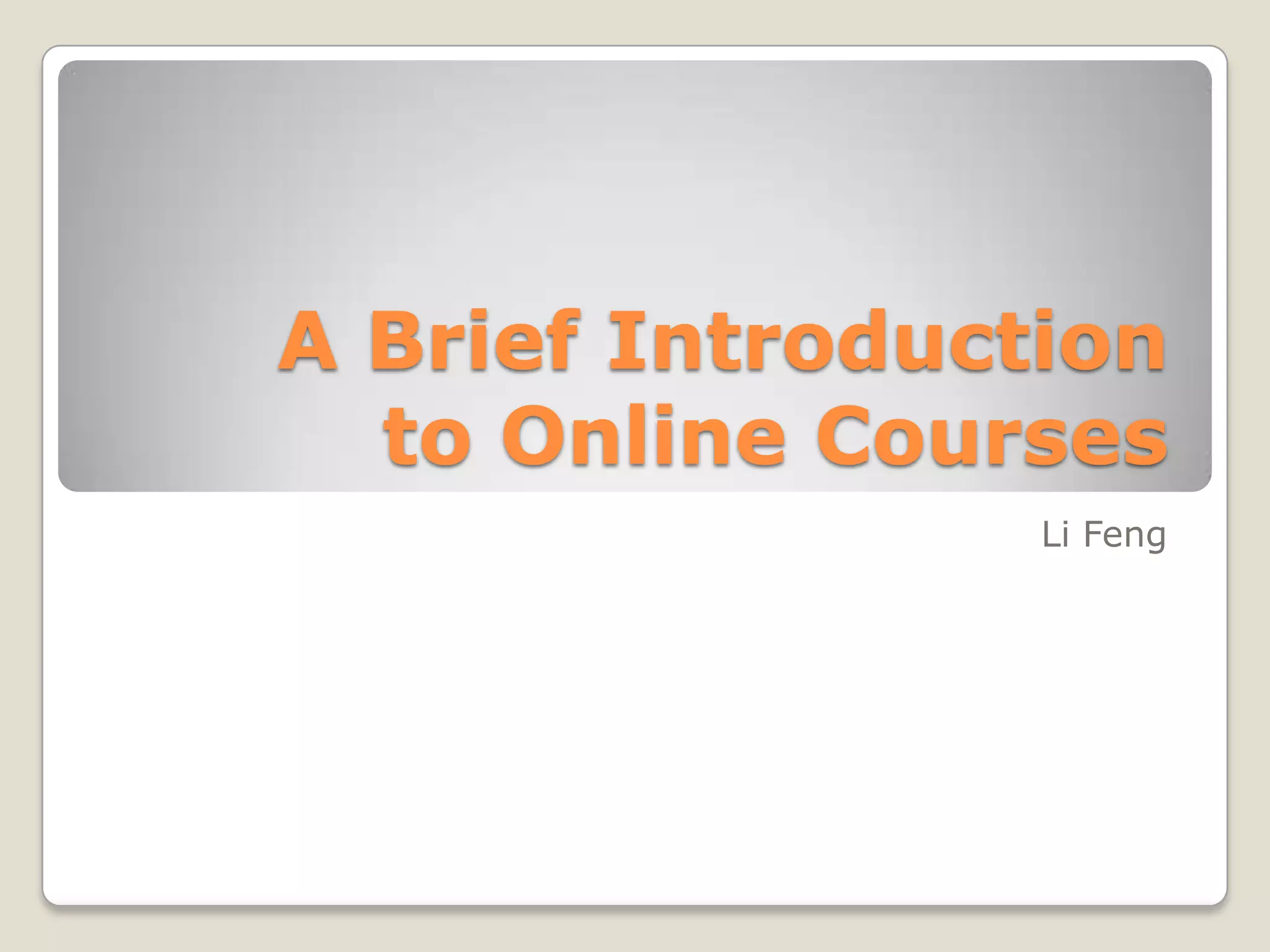 A Brief Introduction to Online Courses

Li Feng